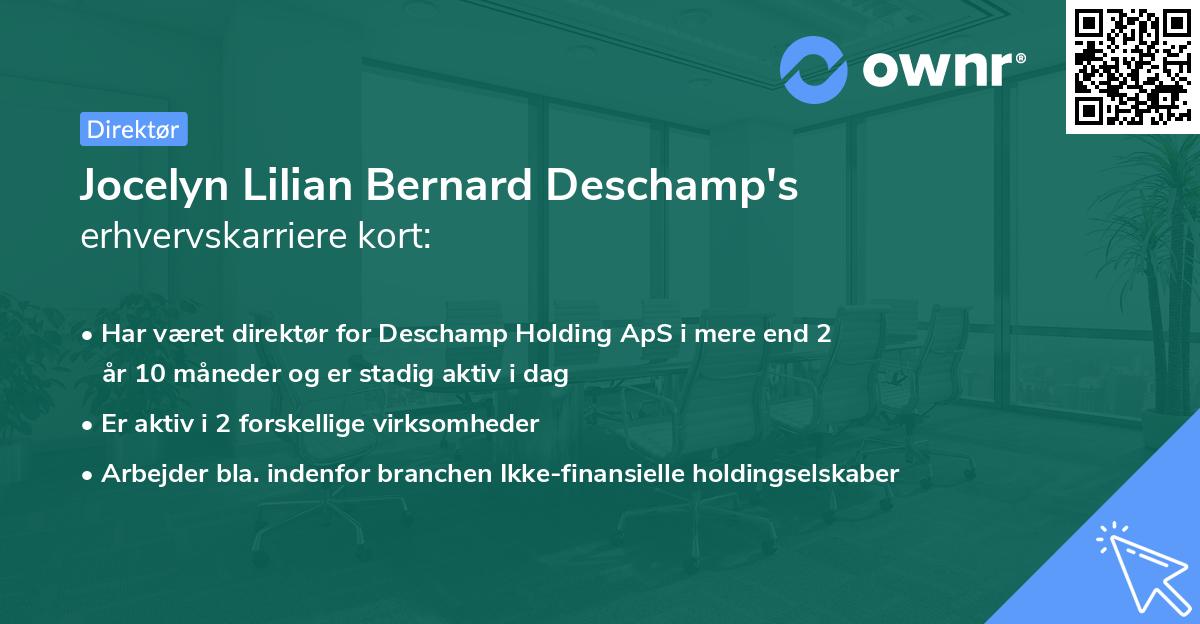 ownr®

Direktør

Jocelyn Lilian Bernard Deschamp's erhvervskarriere kort:

• Har været direktør for Deschamp Holding ApS i mere end 2 år 10 måneder og er stadig aktiv i dag

• Er aktiv i 2 forskellige virksomheder

• Arbejder bla. indenfor branchen Ikke-finansielle holdingselskaber